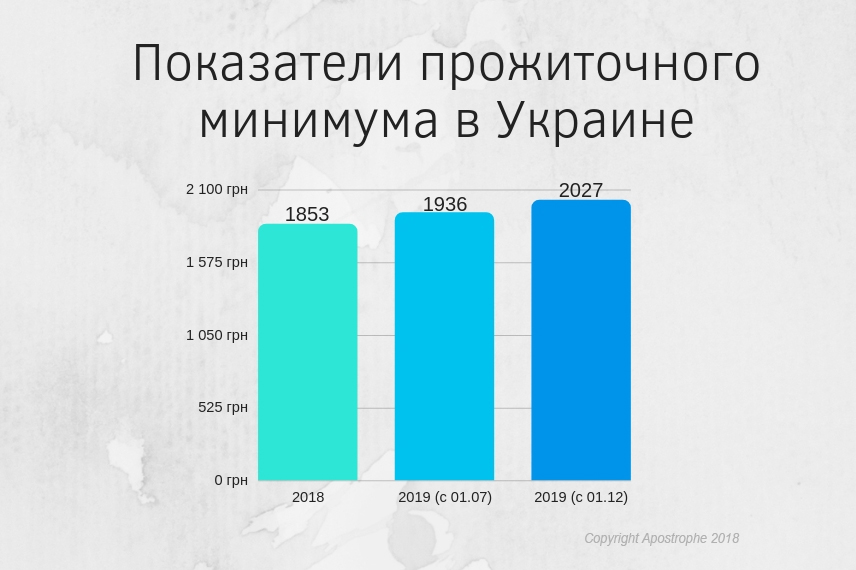 Показатели прожиточного минимума в Украине

2 100 грн
1 575 грн
1 050 грн
525 грн
0 грн

1853
1936
2027

2018
2019 (с 01.07)
2019 (с 01.12)

Copyright Apostrophe 2018